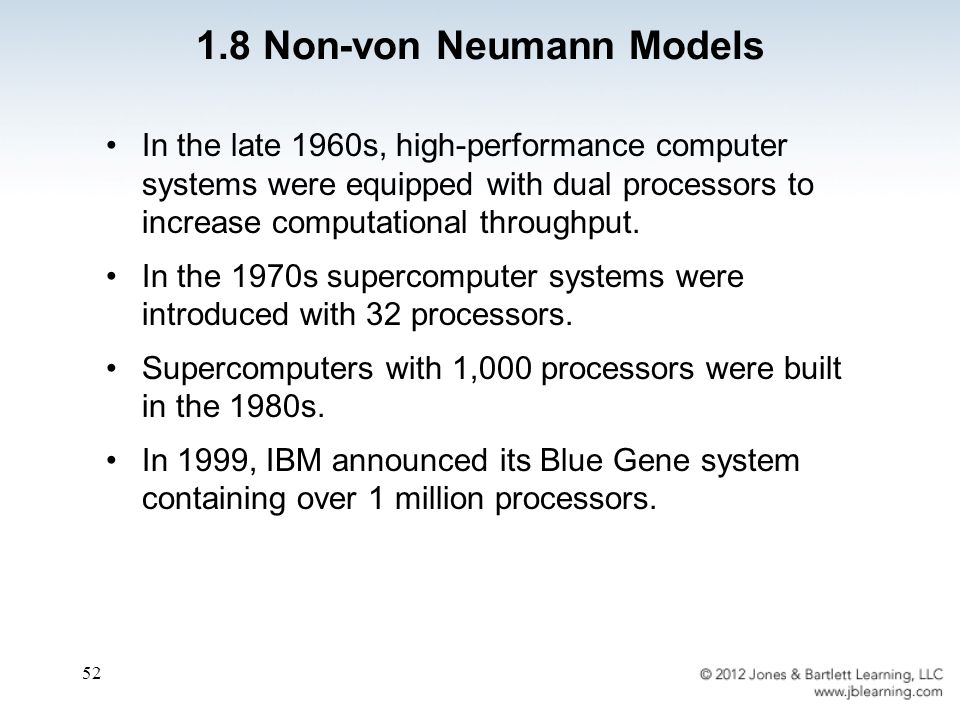 1.8 Non-von Neumann Models

• In the late 1960s, high-performance computer systems were equipped with dual processors to increase computational throughput.

• In the 1970s supercomputer systems were introduced with 32 processors.

• Supercomputers with 1,000 processors were built in the 1980s.

• In 1999, IBM announced its Blue Gene system containing over 1 million processors.

52

© 2012 Jones & Bartlett Learning, LLC
www.jblearning.com